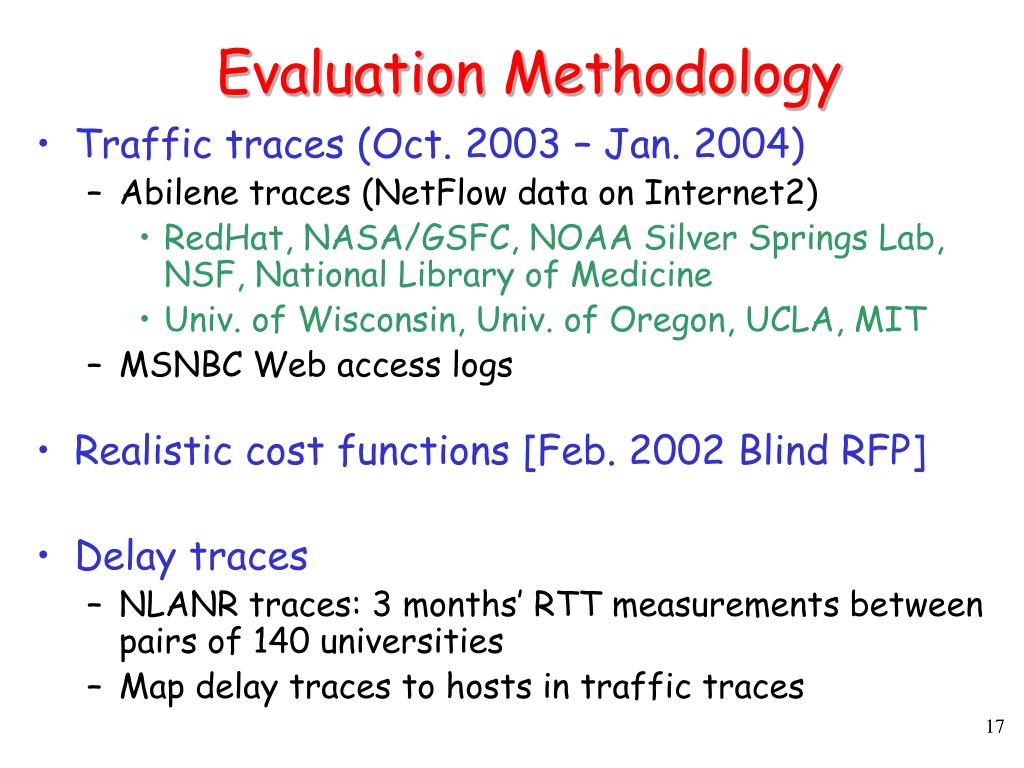 Evaluation Methodology

• Traffic traces (Oct. 2003 – Jan. 2004)
  – Abilene traces (NetFlow data on Internet2)
    • RedHat, NASA/GSFC, NOAA Silver Springs Lab, NSF, National Library of Medicine
    • Univ. of Wisconsin, Univ. of Oregon, UCLA, MIT
  – MSNBC Web access logs

• Realistic cost functions [Feb. 2002 Blind RFP]

• Delay traces
  – NLANR traces: 3 months' RTT measurements between pairs of 140 universities
  – Map delay traces to hosts in traffic traces

17